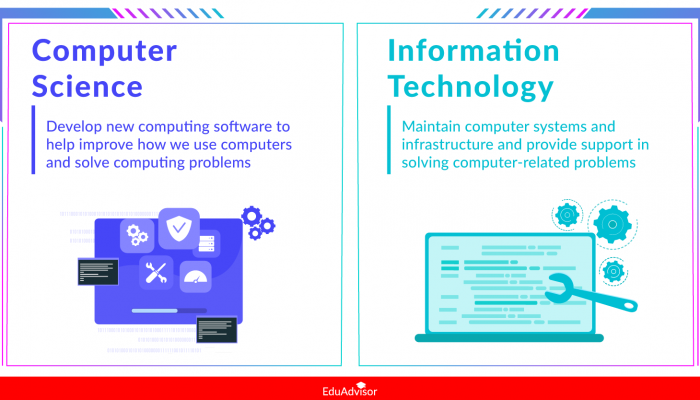 Computer Science

Develop new computing software to help improve how we use computers and solve computing problems

Information Technology

Maintain computer systems and infrastructure and provide support in solving computer-related problems

EduAdvisor